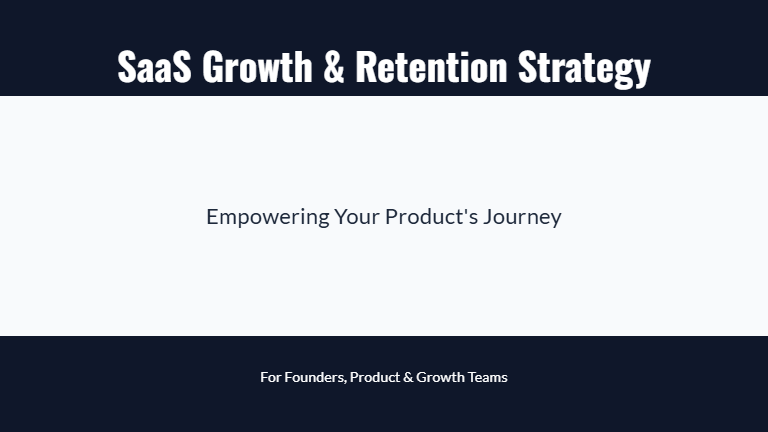 SaaS Growth & Retention Strategy

Empowering Your Product's Journey

For Founders, Product & Growth Teams